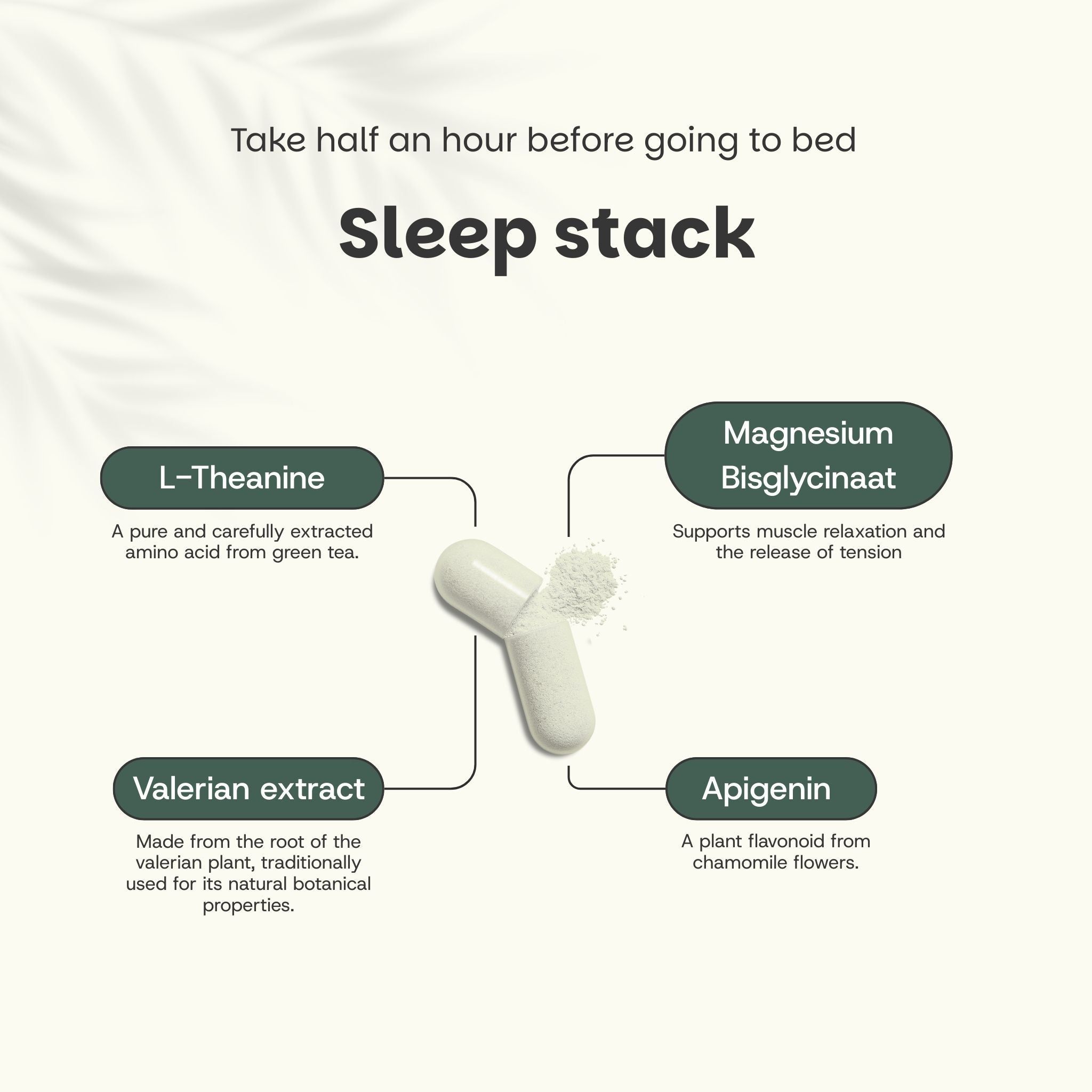 Take half an hour before going to bed

Sleep stack

L-Theanine

A pure and carefully extracted amino acid from green tea.

Magnesium Bisglycinaat

Supports muscle relaxation and the release of tension

Valerian extract

Made from the root of the valerian plant, traditionally used for its natural botanical properties.

Apigenin

A plant flavonoid from chamomile flowers.